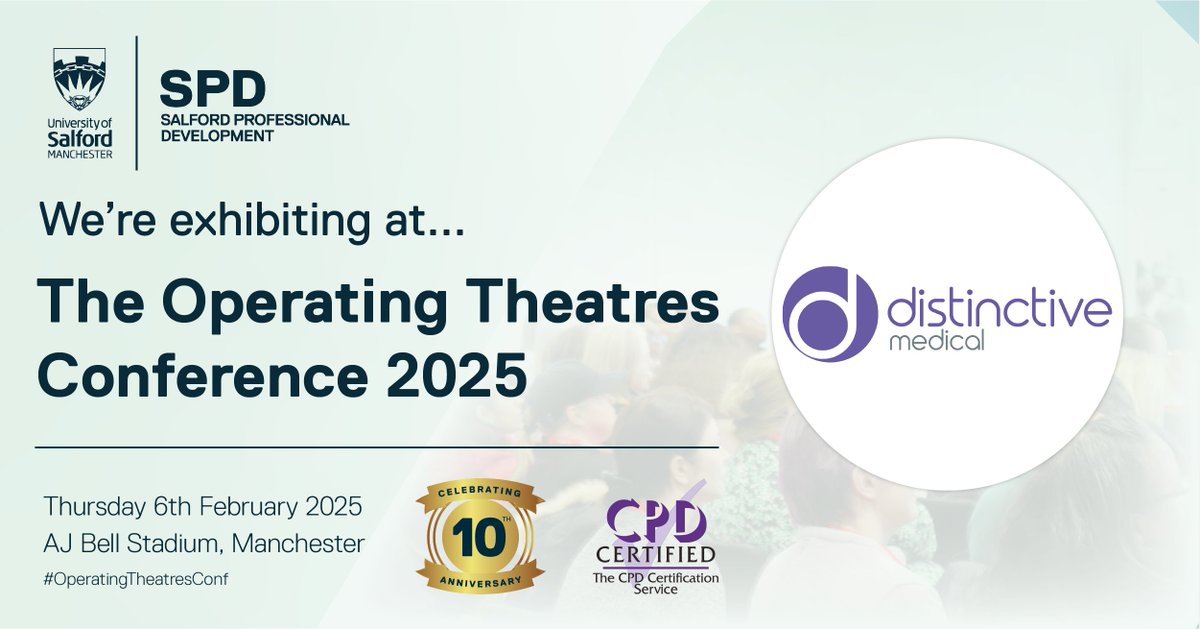 University of Salford MANCHESTER

SPD
SALFORD PROFESSIONAL DEVELOPMENT

We're exhibiting at...

The Operating Theatres Conference 2025

distinctive medical

Thursday 6th February 2025
AJ Bell Stadium, Manchester
#OperatingTheatresConf

CELEBRATING 10TH ANNIVERSARY

CPD CERTIFIED
The CPD Certification Service